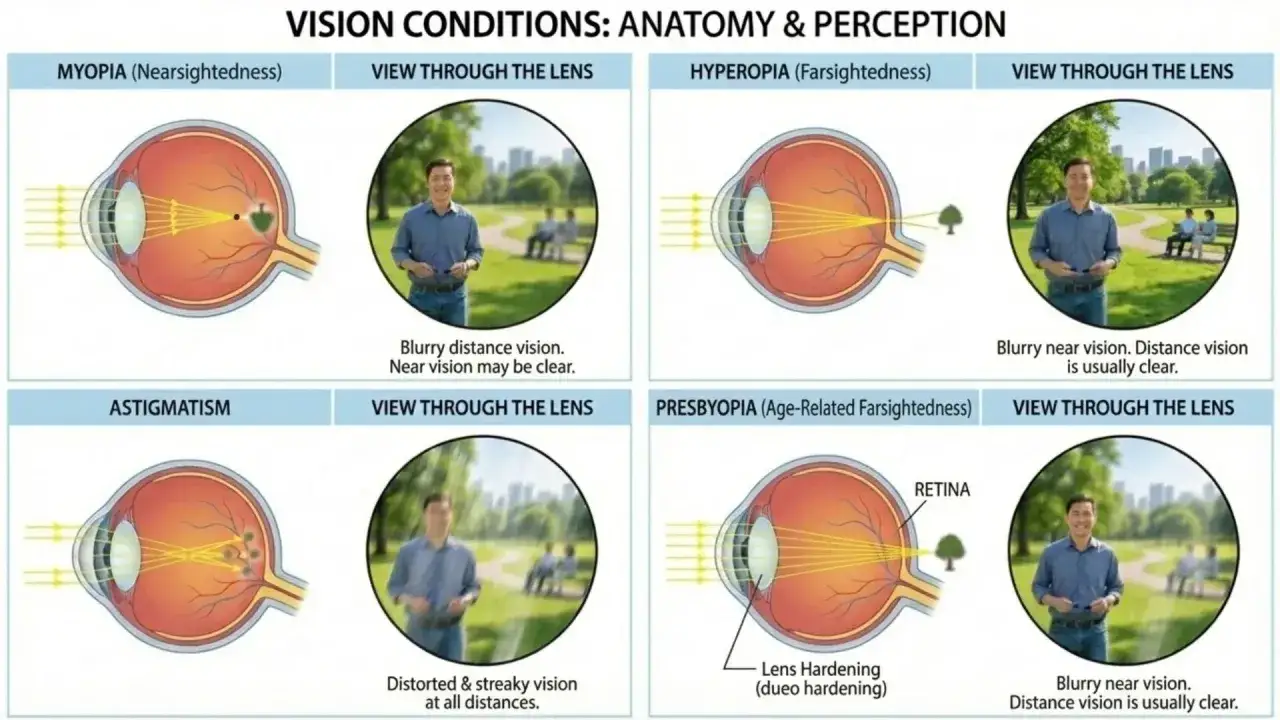 VISION CONDITIONS: ANATOMY & PERCEPTION

MYOPIA (Nearsightedness)

VIEW THROUGH THE LENS

Blurry distance vision. Near vision may be clear.

HYPEROPIA (Farsightedness)

VIEW THROUGH THE LENS

Blurry near vision. Distance vision is usually clear.

ASTIGMATISM

VIEW THROUGH THE LENS

Distorted & streaky vision at all distances.

PRESBYOPIA (Age-Related Farsightedness)

VIEW THROUGH THE LENS

RETINA

Lens Hardening (dueo hardening)

Blurry near vision. Distance vision is usually clear.